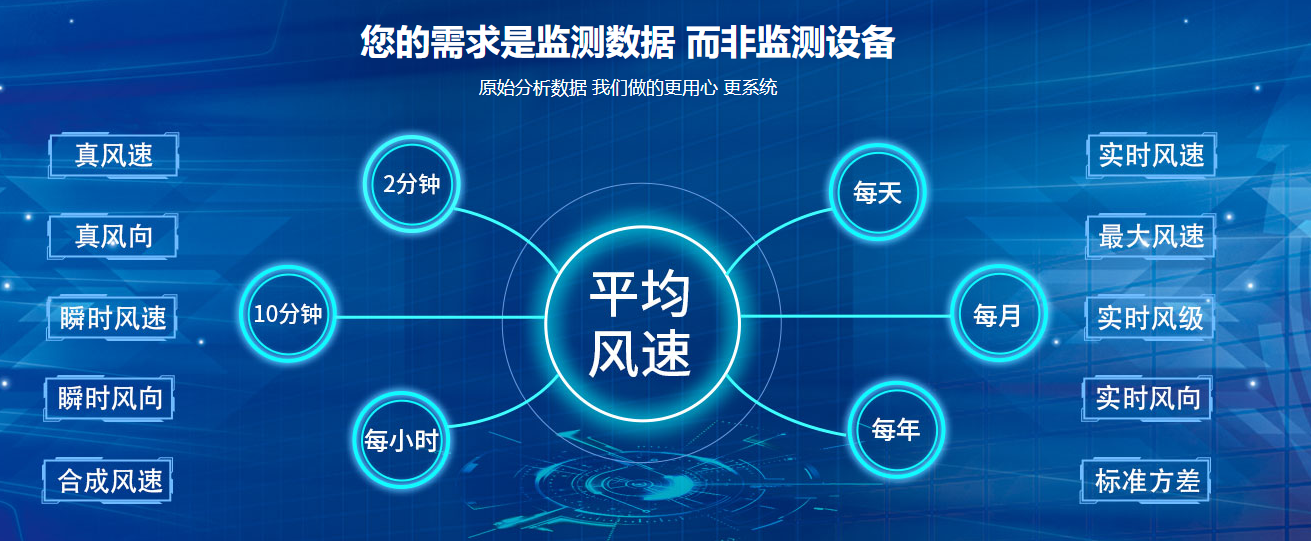 您的需求是监测数据 而非监测设备

原始分析数据 我们做的更用心 更系统

真风速

真风向

瞬时风速

瞬时风向

合成风速

2分钟

10分钟

每小时

平均风速

每天

每月

每年

实时风速

最大风速

实时风级

实时风向

标准方差